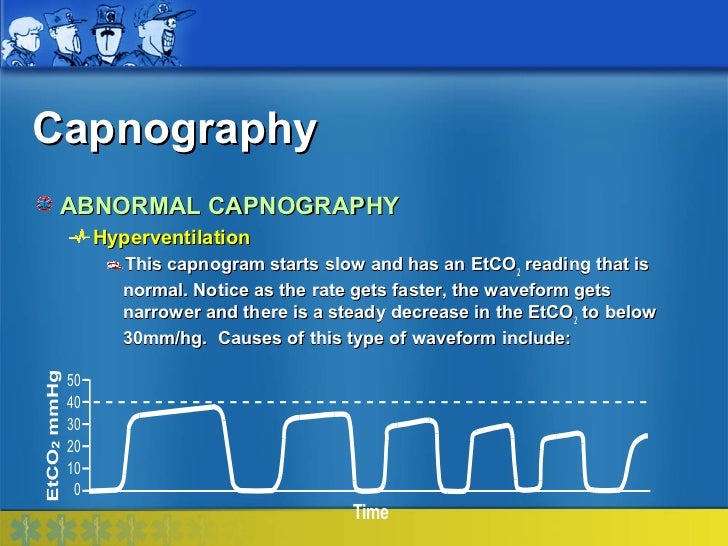 Capnography

ABNORMAL CAPNOGRAPHY

Hyperventilation

This capnogram starts slow and has an $EtCO_2$ reading that is normal. Notice as the rate gets faster, the waveform gets narrower and there is a steady decrease in the $EtCO_2$ to below 30mm/hg. Causes of this type of waveform include:

$EtCO_2$ mmHg

50
40
30
20
10
0

Time